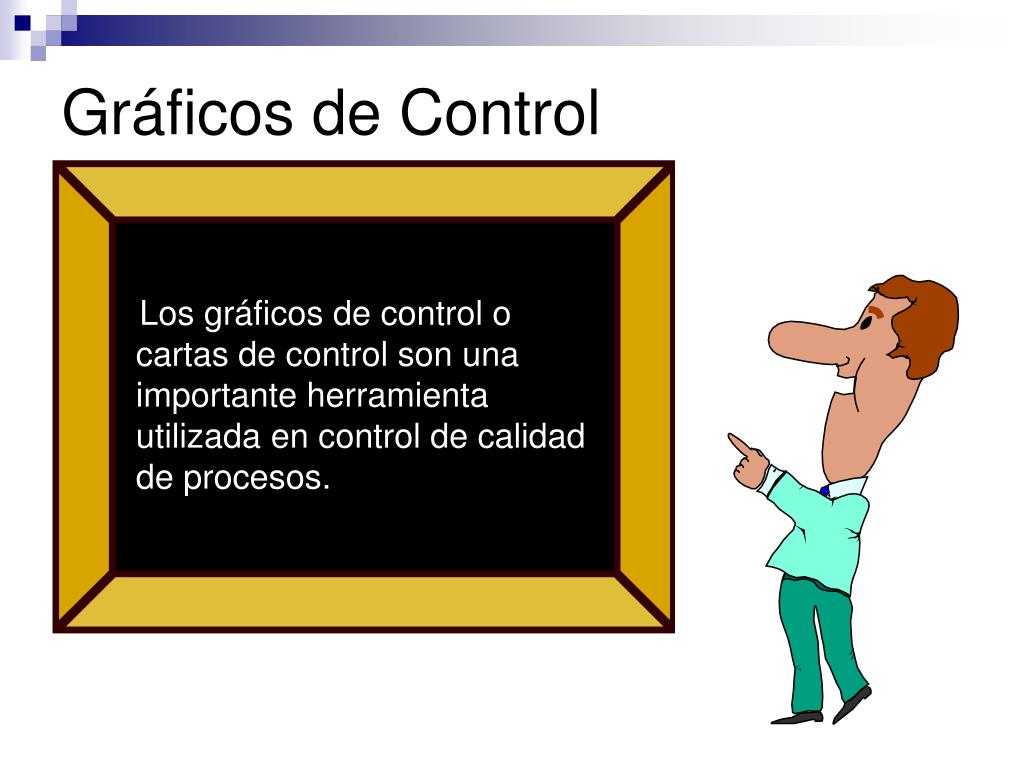 Gráficos de Control

Los gráficos de control o cartas de control son una importante herramienta utilizada en control de calidad de procesos.